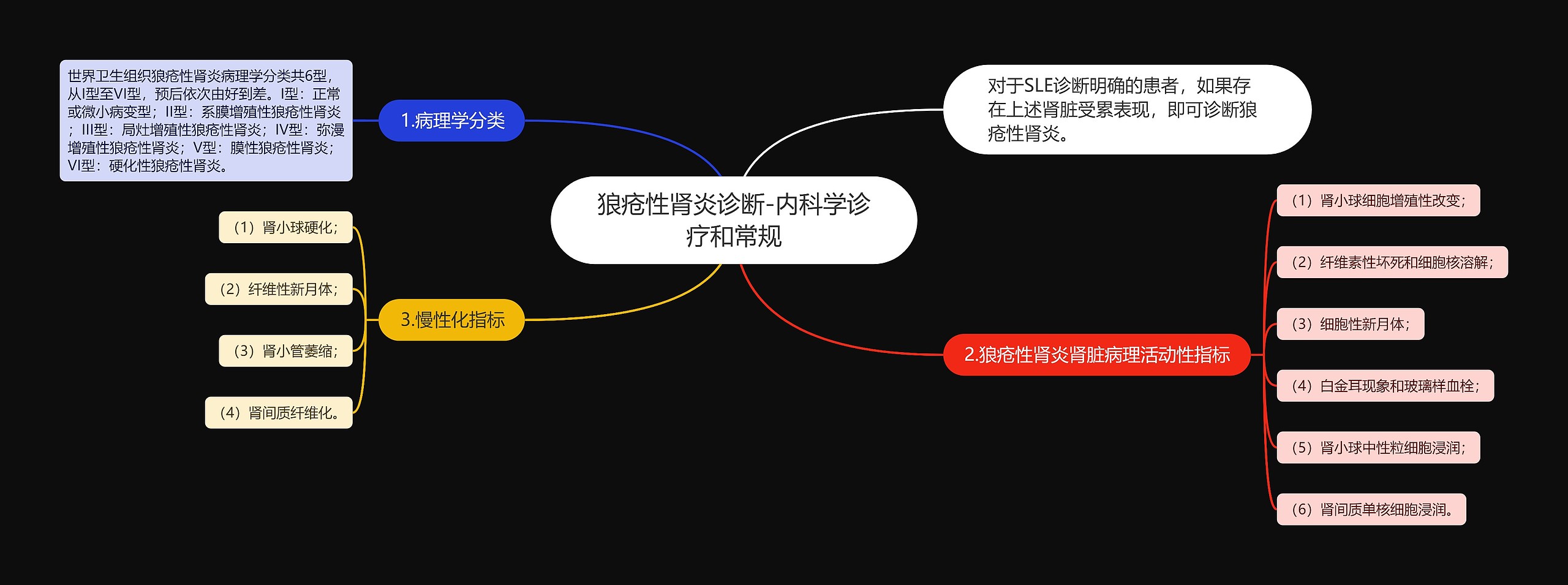 狼疮性肾炎诊断-内科学诊疗和常规

对于SLE诊断明确的患者，如果存在上述肾脏受累表现，即可诊断狼疮性肾炎。

1.病理学分类

世界卫生组织狼疮性肾炎病理学分类共6型，从I型至VI型，预后依次由好到差。I型：正常或微小病变型；II型：系膜增殖性狼疮性肾炎；III型：局灶增殖性狼疮性肾炎；IV型：弥漫增殖性狼疮性肾炎；V型：膜性狼疮性肾炎；VI型：硬化性狼疮性肾炎。

2.狼疮性肾炎肾脏病理活动性指标

（1）肾小球细胞增殖性改变；

（2）纤维素性坏死和细胞核溶解；

（3）细胞性新月体；

（4）白金耳现象和玻璃样血栓；

（5）肾小球中性粒细胞浸润；

（6）肾间质单核细胞浸润。

3.慢性化指标

（1）肾小球硬化；

（2）纤维性新月体；

（3）肾小管萎缩；

（4）肾间质纤维化。